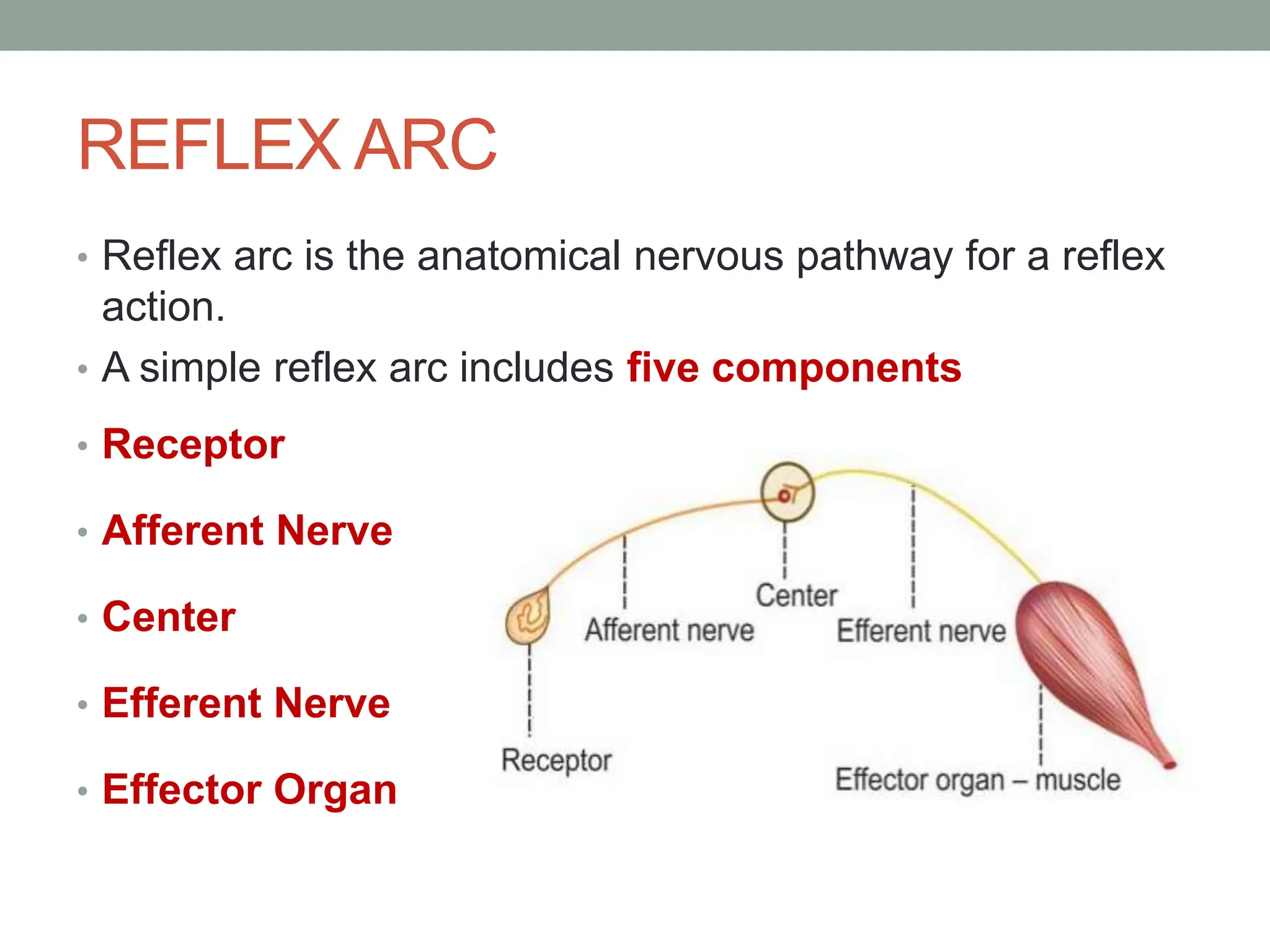 REFLEX ARC

• Reflex arc is the anatomical nervous pathway for a reflex action.
• A simple reflex arc includes five components
• Receptor
• Afferent Nerve
• Center
• Efferent Nerve
• Effector Organ

Center
Afferent nerve
Efferent nerve
Receptor
Effector organ – muscle